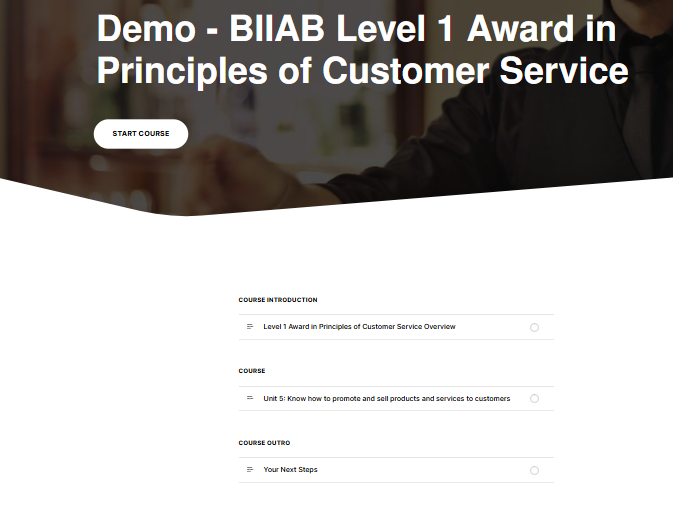 Demo - BIIAB Level 1 Award in Principles of Customer Service

START COURSE

COURSE INTRODUCTION

Level 1 Award in Principles of Customer Service Overview

COURSE

Unit 5: Know how to promote and sell products and services to customers

COURSE OUTRO

Your Next Steps